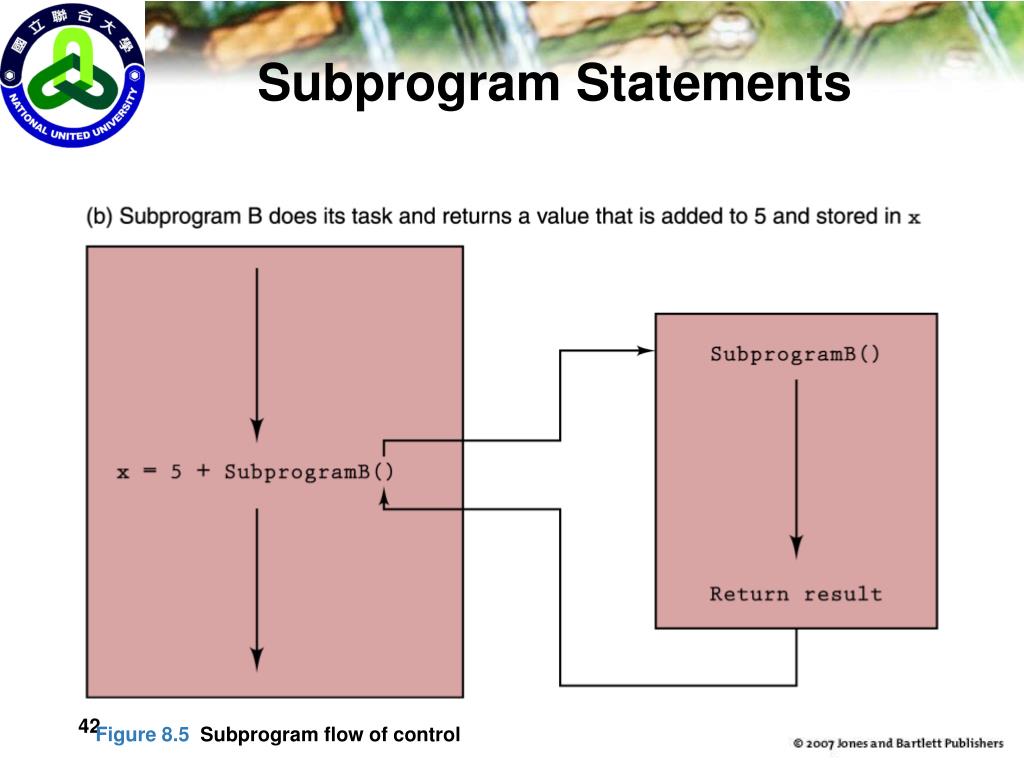 國立聯合大學
NATIONAL UNITED UNIVERSITY

Subprogram Statements

(b) Subprogram B does its task and returns a value that is added to 5 and stored in x

x = 5 + SubprogramB()

SubprogramB()

Return result

42

Figure 8.5 Subprogram flow of control

© 2007 Jones and Bartlett Publishers